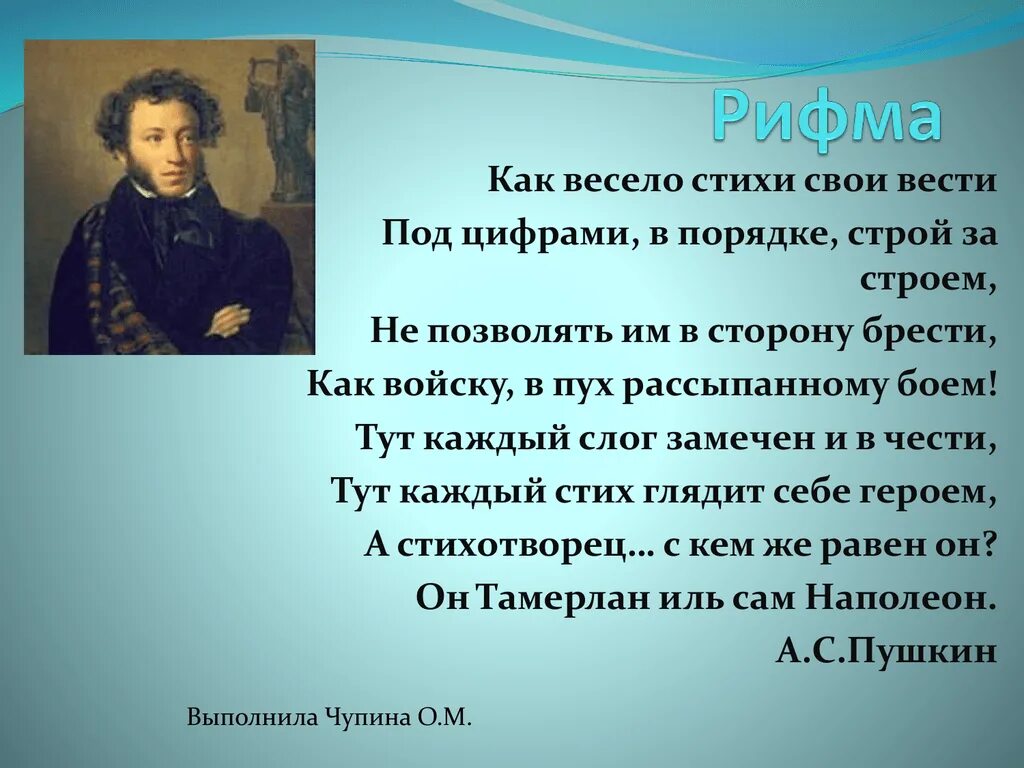 Рифма

Как весело стихи свои вести
Под цифрами, в порядке, строй за строем,
Не позволять им в сторону брести,
Как войску, в пух рассыпанному боем!
Тут каждый слог замечен и в чести,
Тут каждый стих глядит себе героем,
А стихотворец… с кем же равен он?
Он Тамерлан иль сам Наполеон.
А.С.Пушкин

Выполнила Чупина О.М.